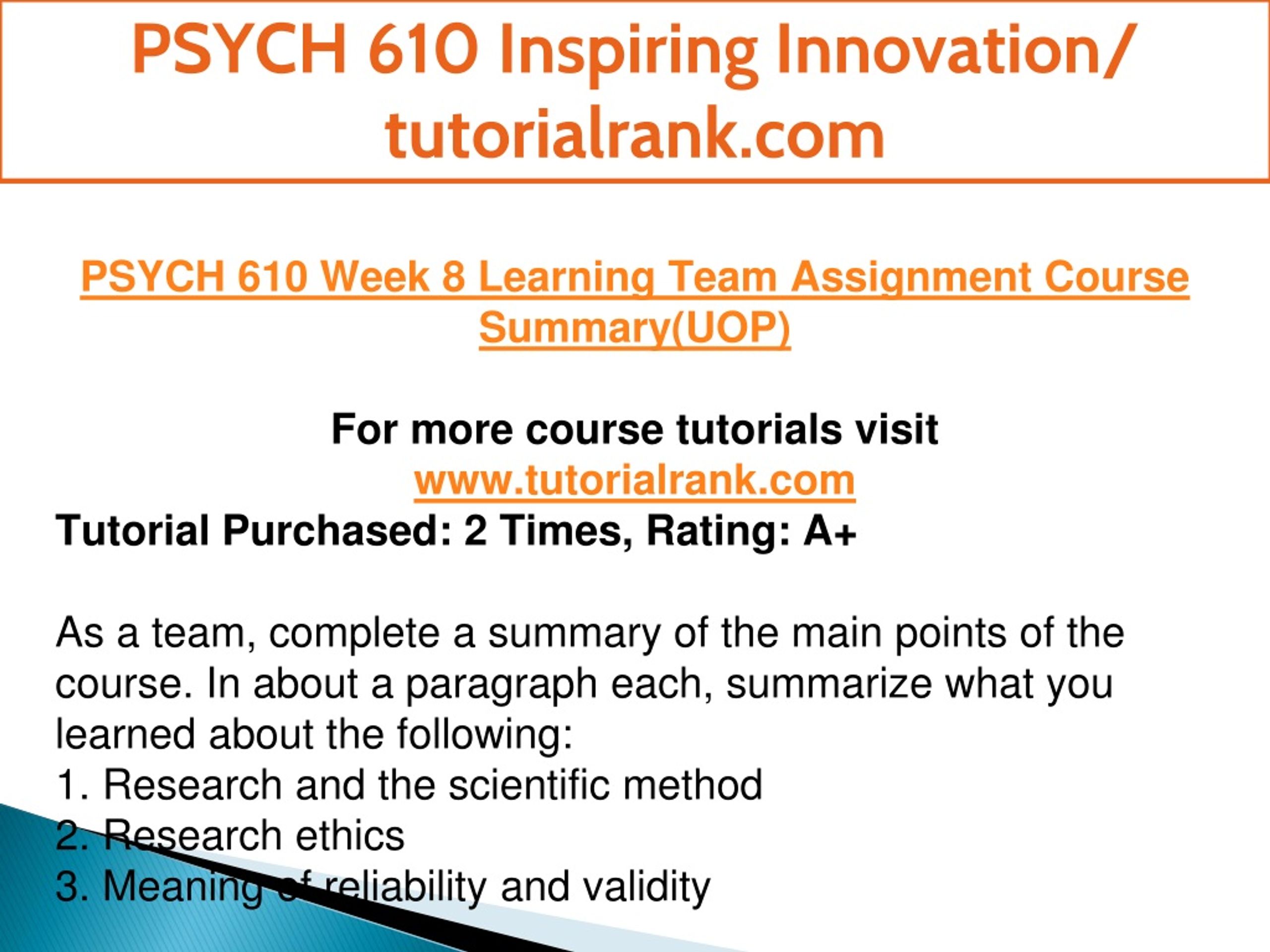 PSYCH 610 Inspiring Innovation/ tutorialrank.com

PSYCH 610 Week 8 Learning Team Assignment Course Summary(UOP)

For more course tutorials visit
www.tutorialrank.com
Tutorial Purchased: 2 Times, Rating: A+

As a team, complete a summary of the main points of the course. In about a paragraph each, summarize what you learned about the following:
1. Research and the scientific method
2. Research ethics
3. Meaning of reliability and validity